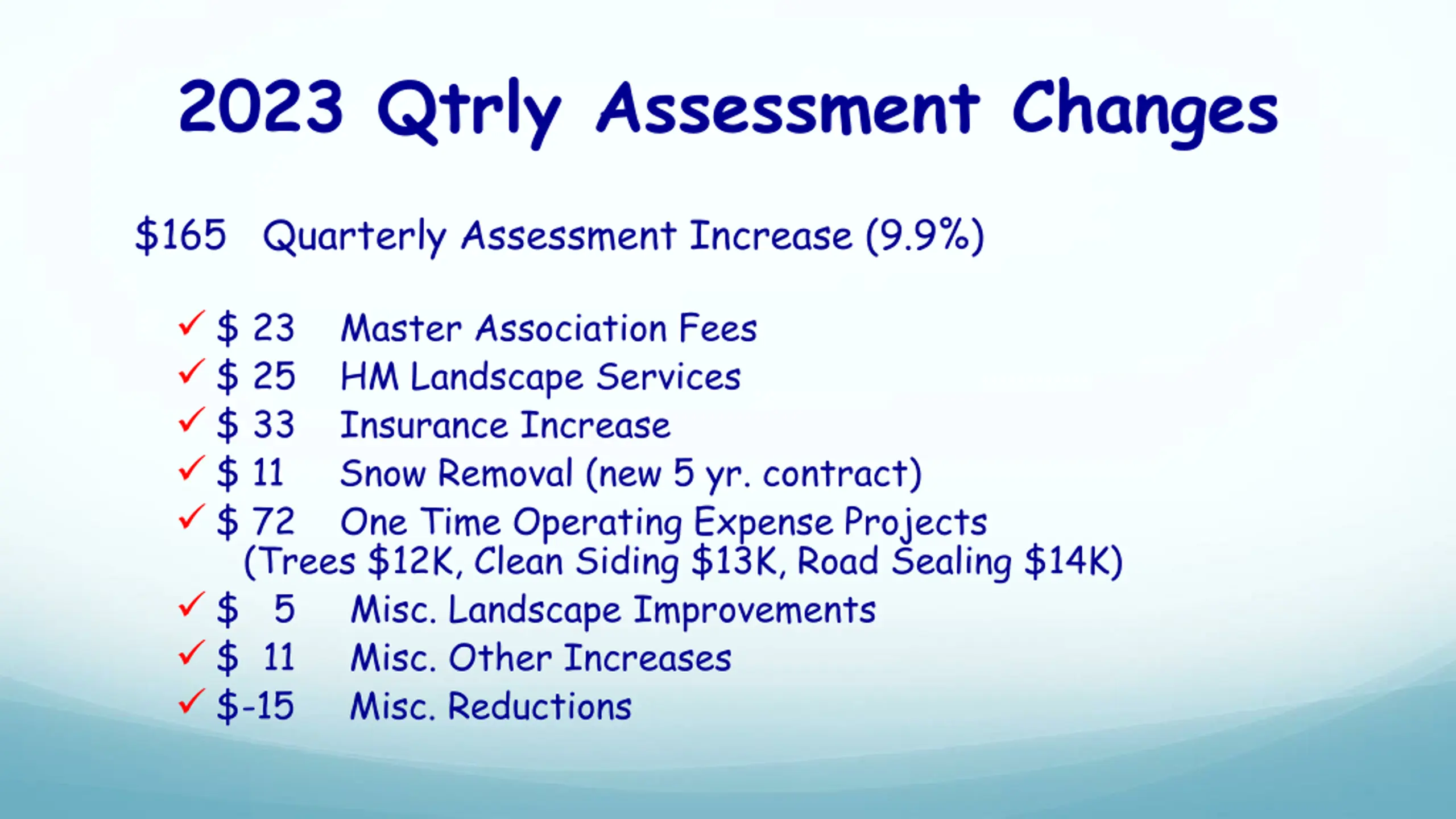 2023 Qtrly Assessment Changes

\$165 Quarterly Assessment Increase (9.9%)

✓ \$ 23 Master Association Fees
✓ \$ 25 HM Landscape Services
✓ \$ 33 Insurance Increase
✓ \$ 11 Snow Removal (new 5 yr. contract)
✓ \$ 72 One Time Operating Expense Projects (Trees \$12K, Clean Siding \$13K, Road Sealing \$14K)
✓ \$ 5 Misc. Landscape Improvements
✓ \$ 11 Misc. Other Increases
✓ \$-15 Misc. Reductions